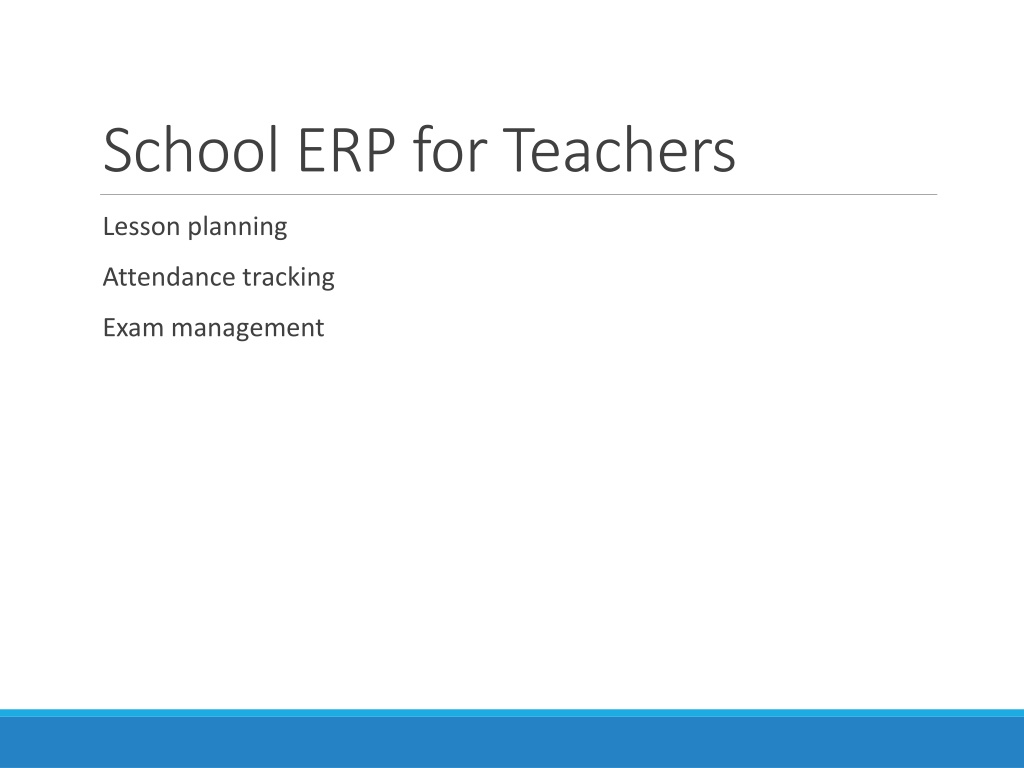 School ERP for Teachers

Lesson planning

Attendance tracking

Exam management